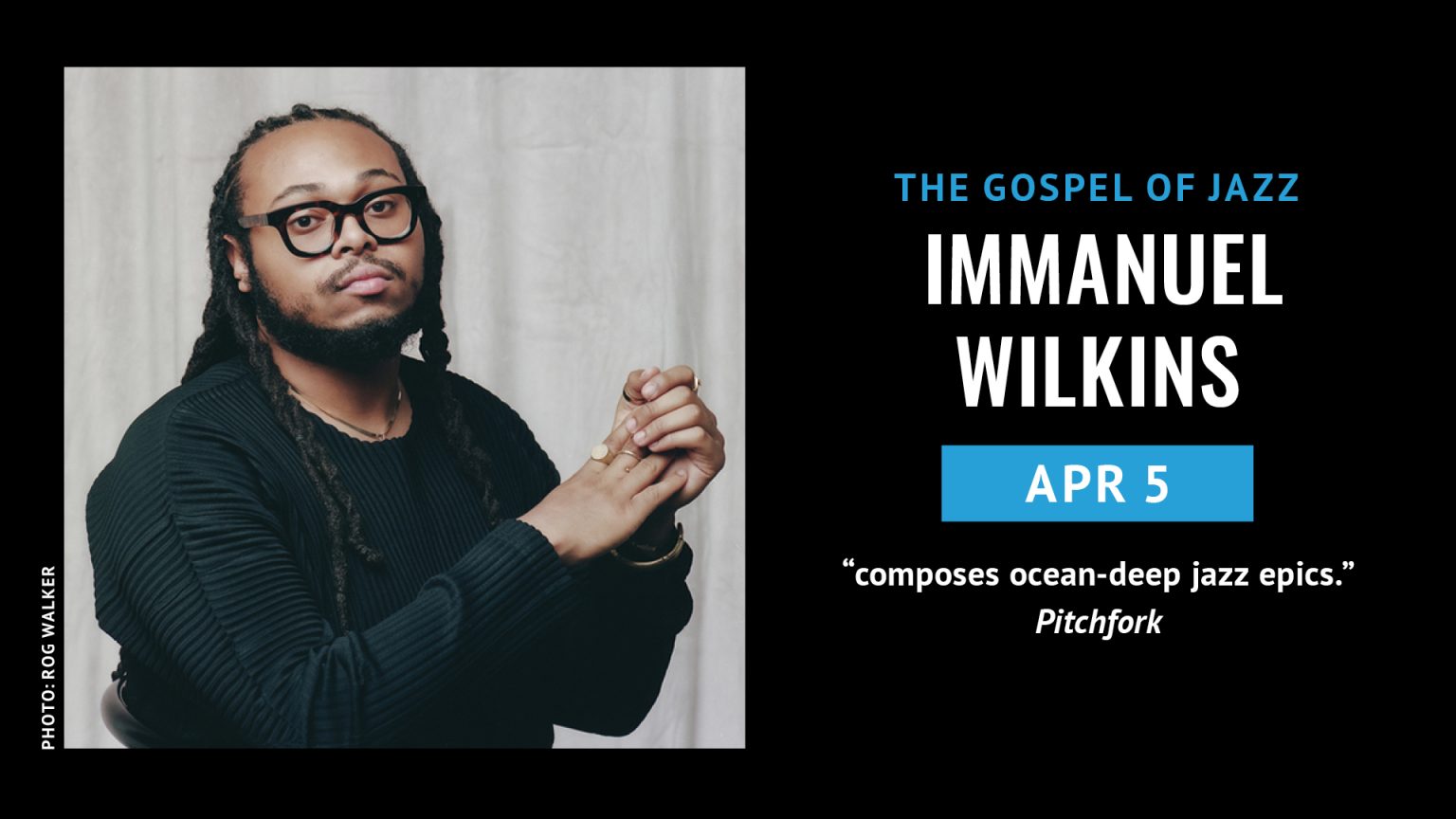 PHOTO: ROG WALKER

THE GOSPEL OF JAZZ

IMMANUEL WILKINS

APR 5

“composes ocean-deep jazz epics.”
Pitchfork